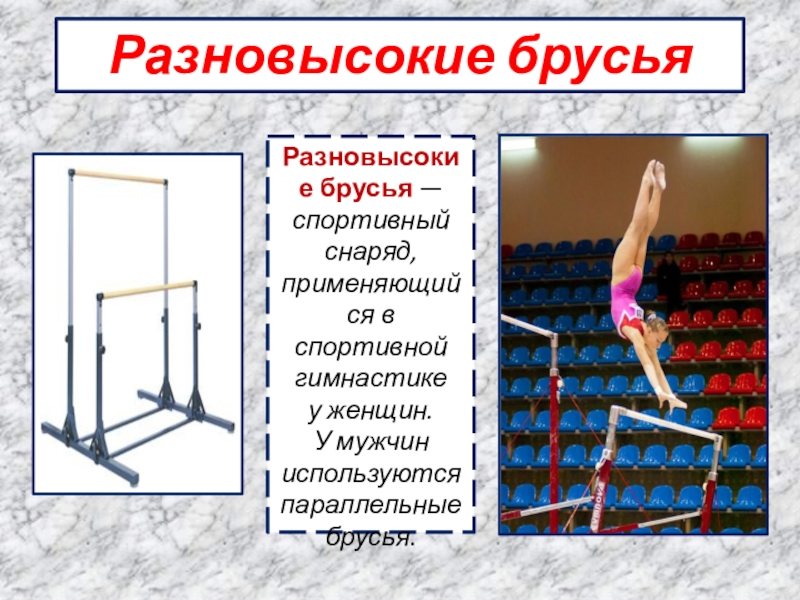 Разновысокие брусья

Разновысокие брусья — спортивный снаряд, применяющийся в спортивной гимнастике у женщин. У мужчин используются параллельные брусья.